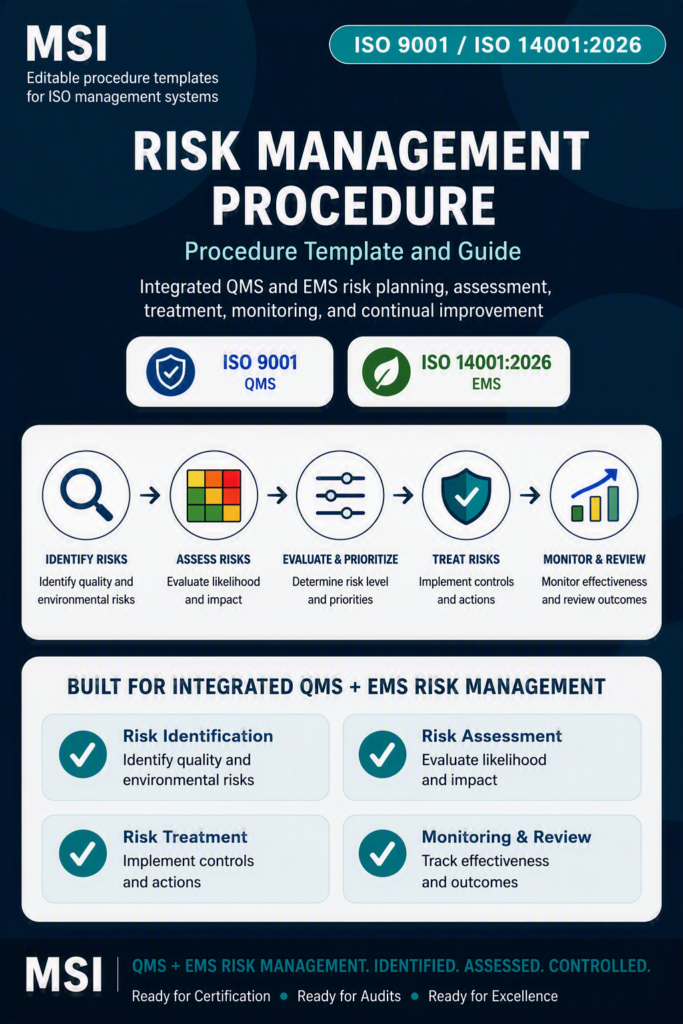 MSI
Editable procedure templates for ISO management systems

ISO 9001 / ISO 14001:2026

RISK MANAGEMENT PROCEDURE

Procedure Template and Guide

Integrated QMS and EMS risk planning, assessment, treatment, monitoring, and continual improvement

ISO 9001
QMS

ISO 14001:2026
EMS

IDENTIFY RISKS
Identify quality and environmental risks

ASSESS RISKS
Evaluate likelihood and impact

EVALUATE & PRIORITIZE
Determine risk level and priorities

TREAT RISKS
Implement controls and actions

MONITOR & REVIEW
Monitor effectiveness and review outcomes

BUILT FOR INTEGRATED QMS + EMS RISK MANAGEMENT

Risk Identification
Identify quality and environmental risks

Risk Assessment
Evaluate likelihood and impact

Risk Treatment
Implement controls and actions

Monitoring & Review
Track effectiveness and outcomes

MSI
QMS + EMS RISK MANAGEMENT. IDENTIFIED. ASSESSED. CONTROLLED.
Ready for Certification • Ready for Audits • Ready for Excellence